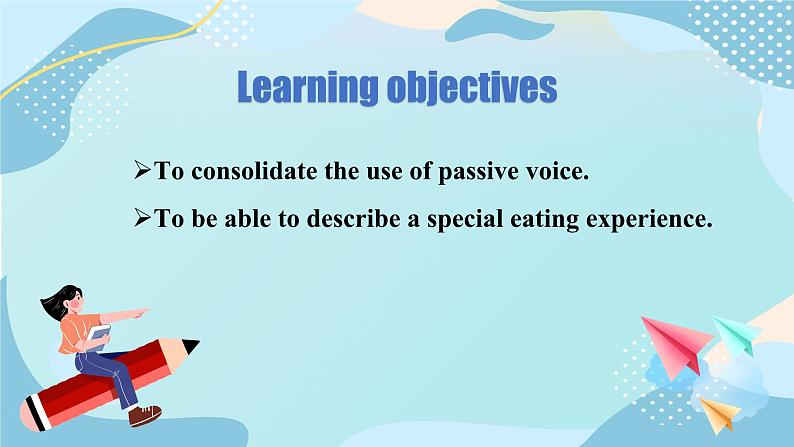 Learning objectives

➢To consolidate the use of passive voice.

➢To be able to describe a special eating experience.